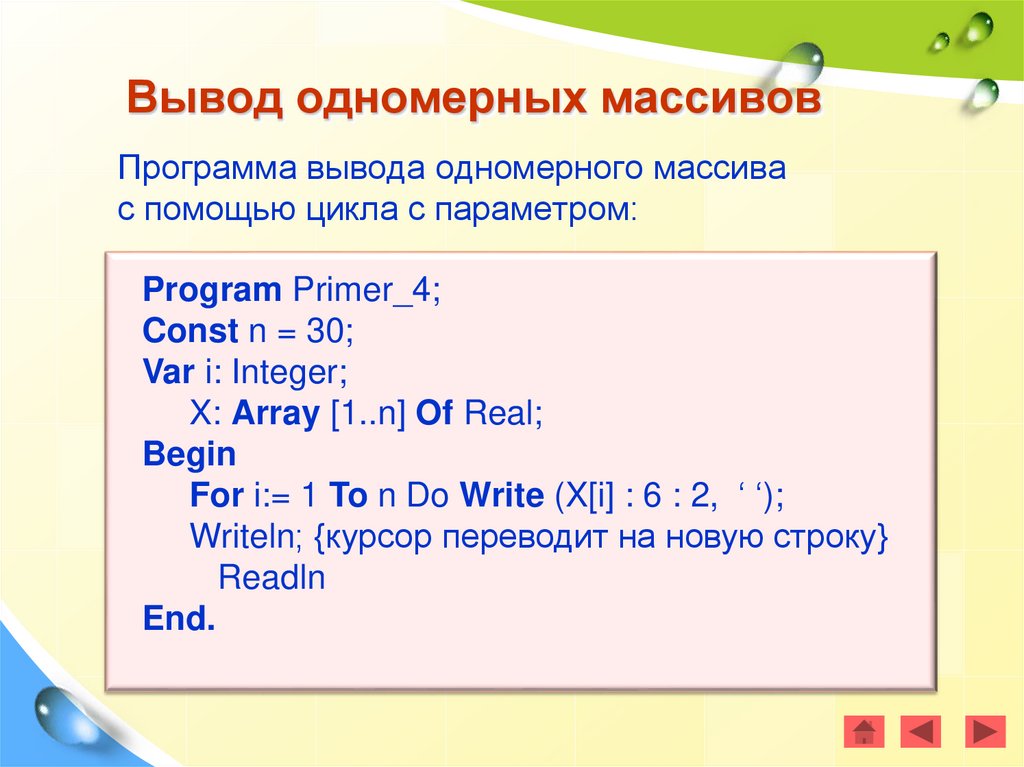 Вывод одномерных массивов

Программа вывода одномерного массива с помощью цикла с параметром:

Program Primer_4;
Const n = 30;
Var i: Integer;
X: Array [1..n] Of Real;
Begin
For i:= 1 To n Do Write (X[i] : 6 : 2, ‘ ‘);
Writeln; {курсор переводит на новую строку}
Readln
End.